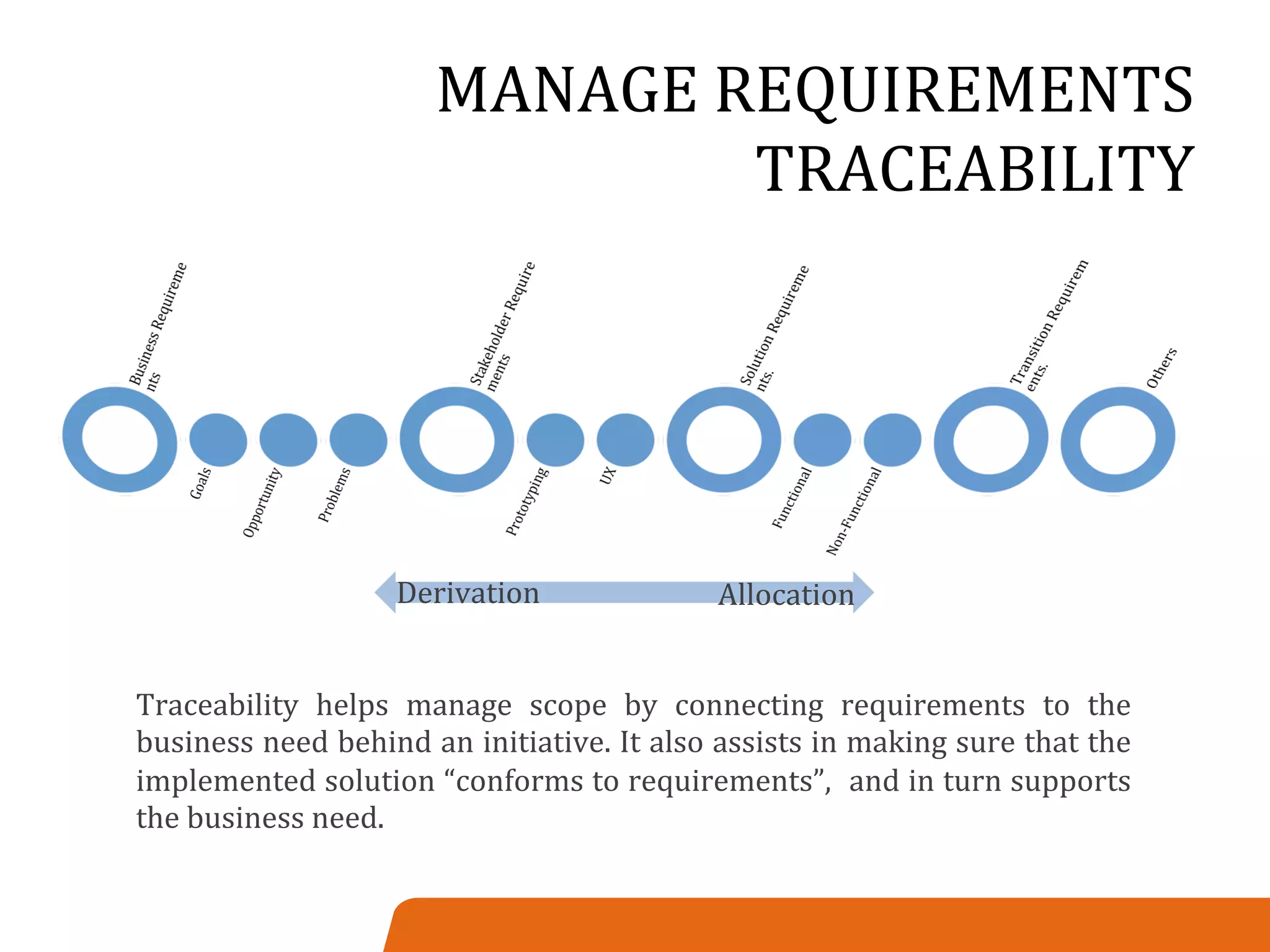 MANAGE REQUIREMENTS TRACEABILITY

Business Requirements

Goals

Opportunity

Problems

Stakeholder Requirements

Prototyping

UX

Solution Requirements.

Functional

Non-Functional

Transition Requirements.

Others

Derivation

Allocation

Traceability helps manage scope by connecting requirements to the business need behind an initiative. It also assists in making sure that the implemented solution “conforms to requirements”, and in turn supports the business need.